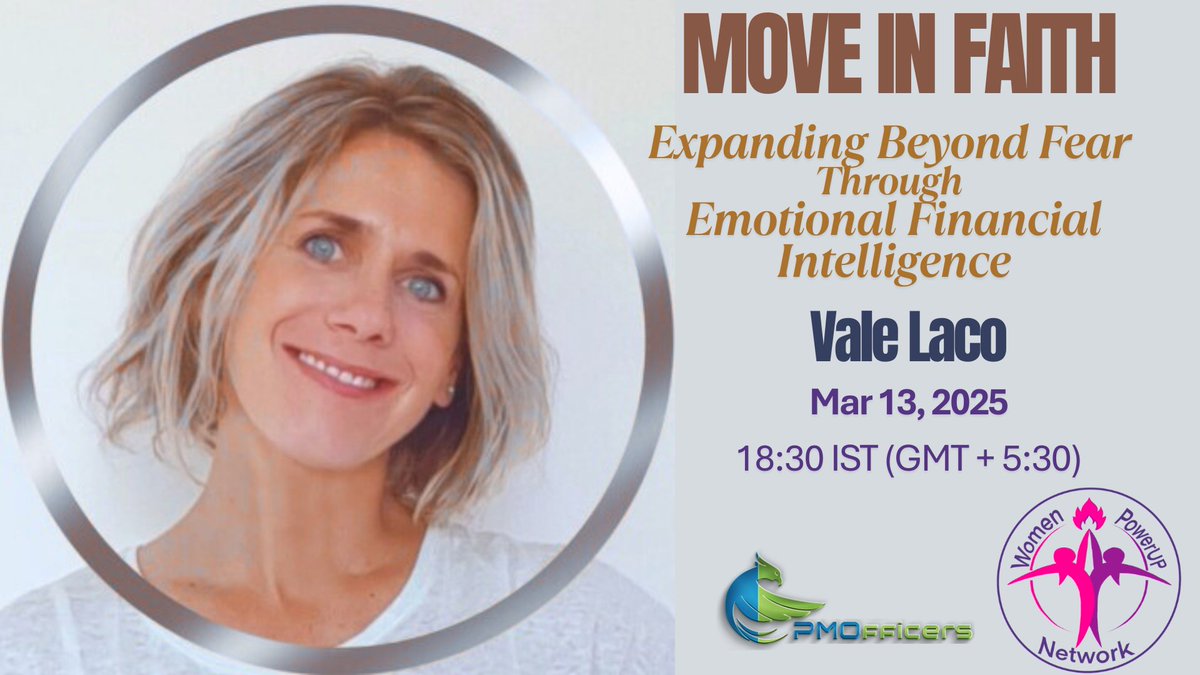 MOVE IN FAITH

Expanding Beyond Fear Through Emotional Financial Intelligence

Vale Laco

Mar 13, 2025

18:30 IST (GMT + 5:30)

PMOfficers

Women PowerUP Network